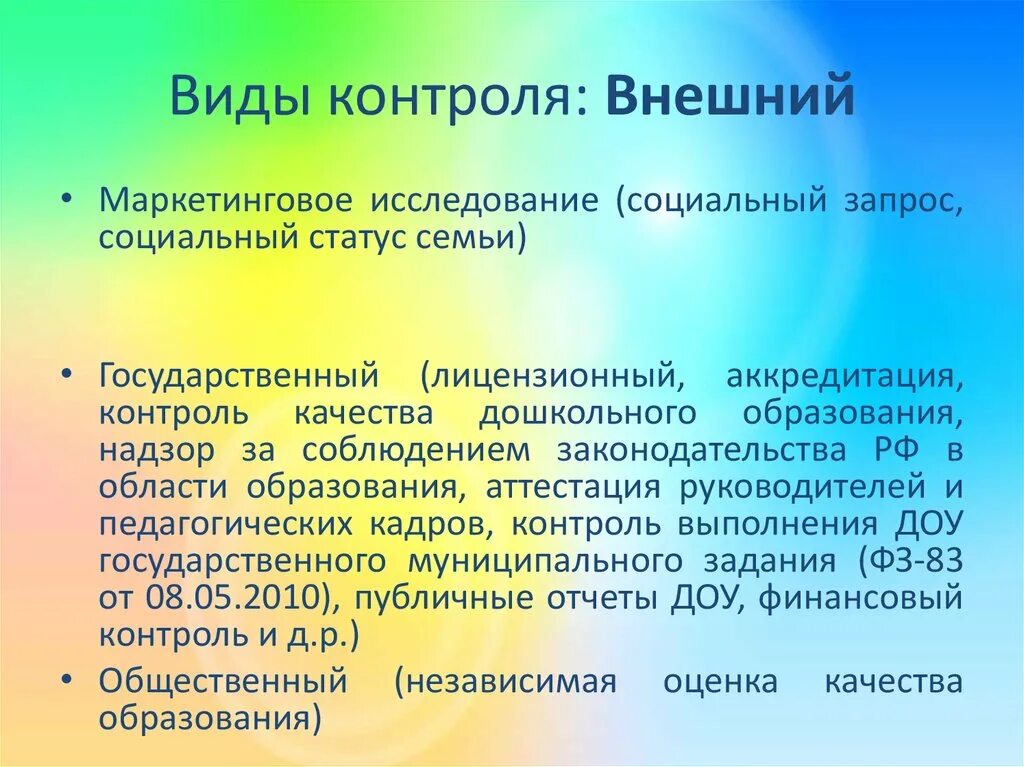 Виды контроля: Внешний

• Маркетинговое исследование (социальный запрос, социальный статус семьи)

• Государственный (лицензионный, аккредитация, контроль качества дошкольного образования, надзор за соблюдением законодательства РФ в области образования, аттестация руководителей и педагогических кадров, контроль выполнения ДОУ государственного муниципального задания (ФЗ-83 от 08.05.2010), публичные отчеты ДОУ, финансовый контроль и д.р.)
• Общественный (независимая оценка качества образования)